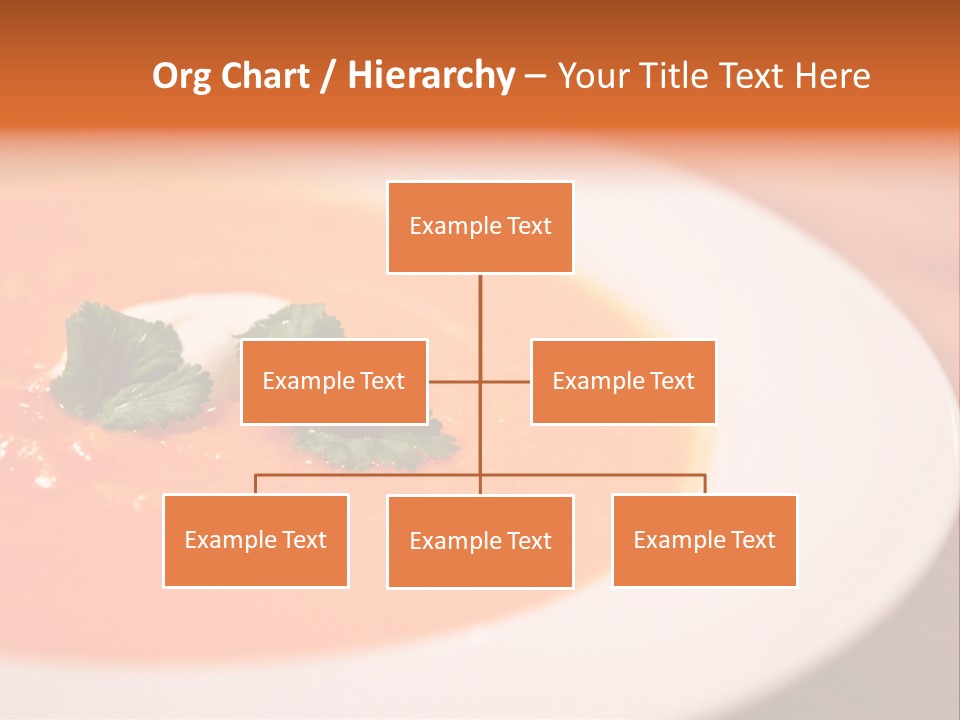 Org Chart / Hierarchy – Your Title Text Here

Example Text

Example Text

Example Text

Example Text

Example Text

Example Text